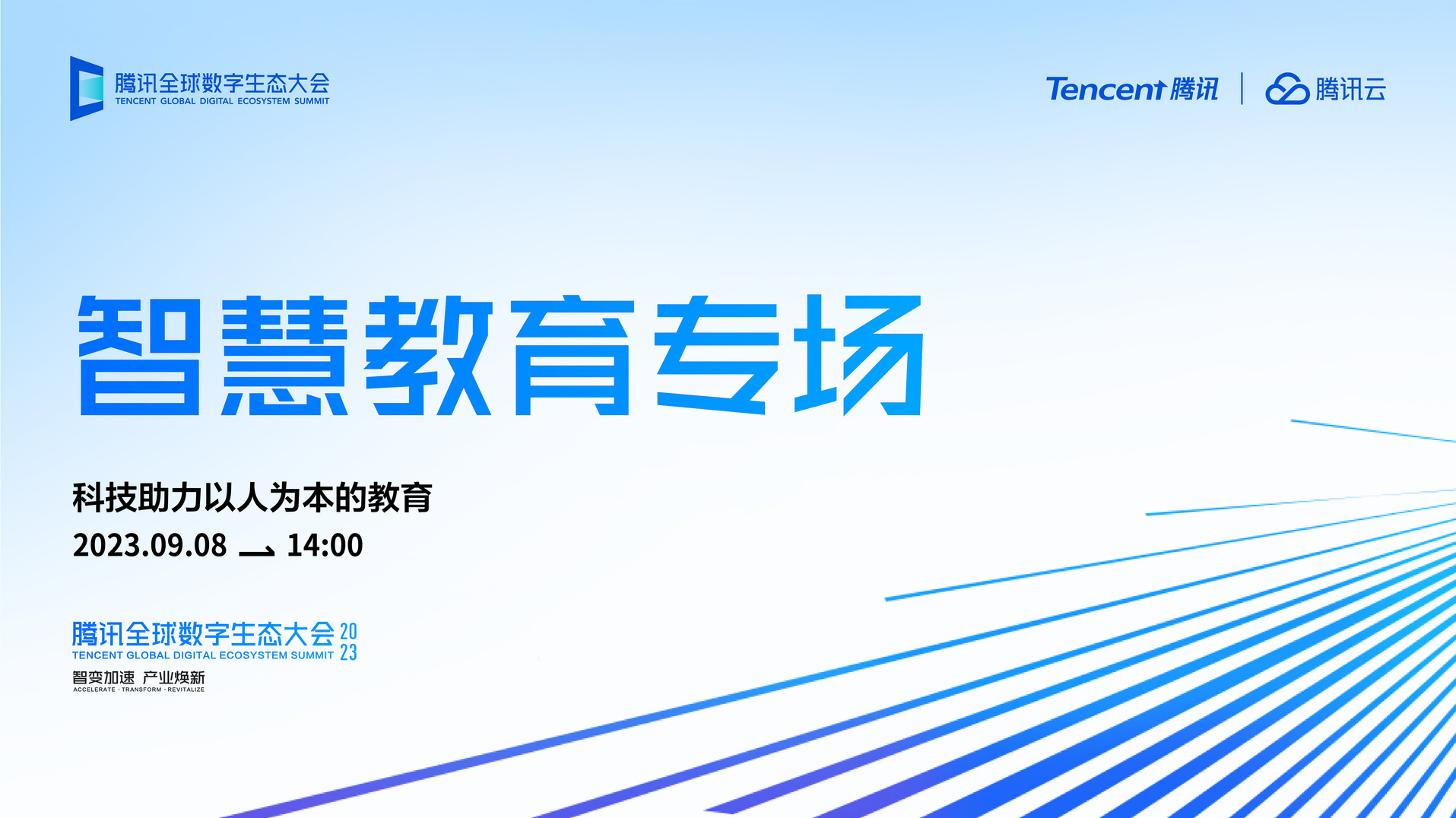 腾讯全球数字生态大会
TENCENT GLOBAL DIGITAL ECOSYSTEM SUMMIT

Tencent 腾讯 | 腾讯云

智慧教育专场

科技助力以人为本的教育

2023.09.08 14:00

腾讯全球数字生态大会 2023
TENCENT GLOBAL DIGITAL ECOSYSTEM SUMMIT
智变加速 产业焕新
ACCELERATE · TRANSFORM · REVITALIZE